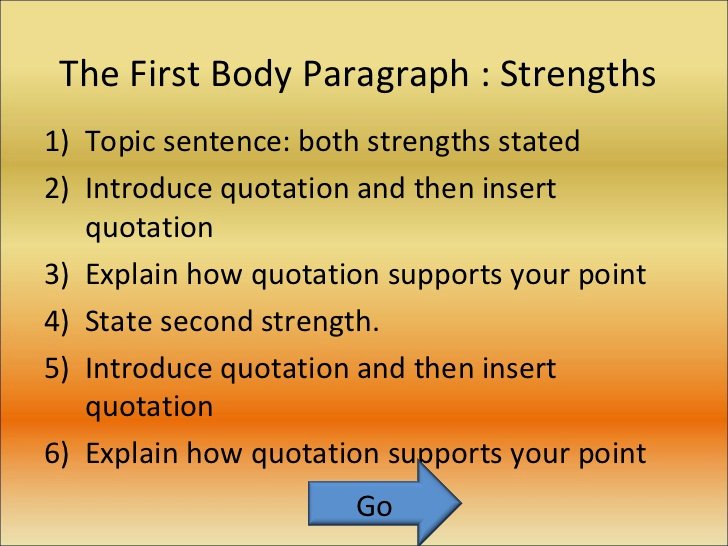 The First Body Paragraph : Strengths

1) Topic sentence: both strengths stated
2) Introduce quotation and then insert quotation
3) Explain how quotation supports your point
4) State second strength.
5) Introduce quotation and then insert quotation
6) Explain how quotation supports your point

Go